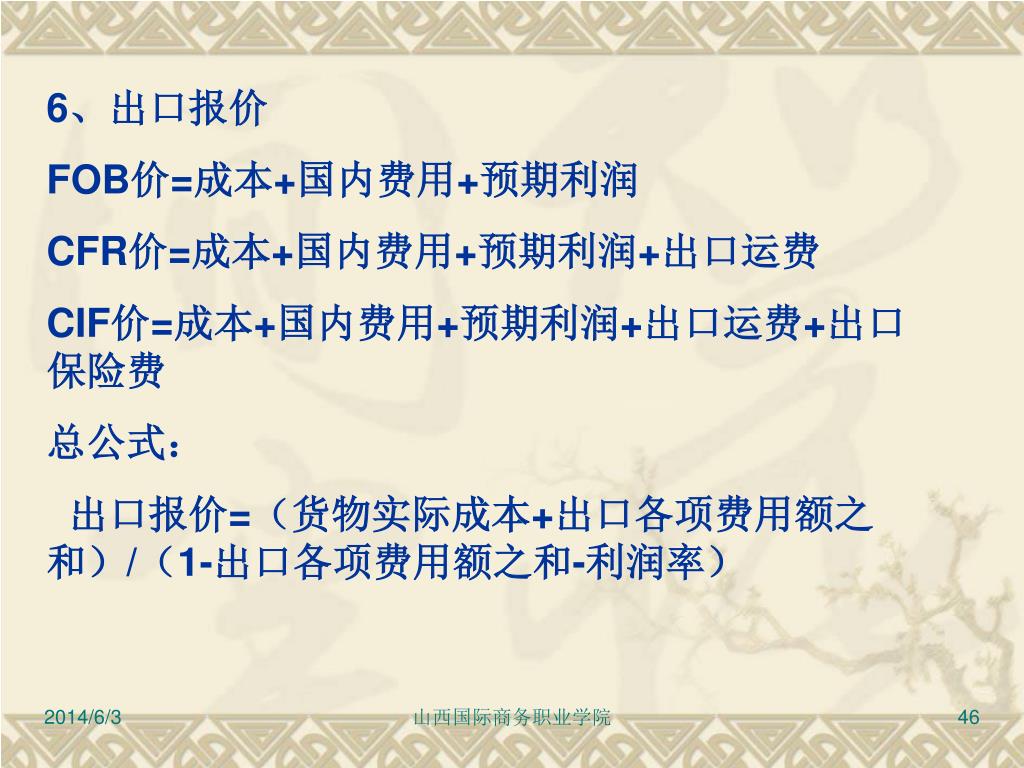 6、出口报价

FOB价=成本+国内费用+预期利润

CFR价=成本+国内费用+预期利润+出口运费

CIF价=成本+国内费用+预期利润+出口运费+出口保险费

总公式：

出口报价=（货物实际成本+出口各项费用额之和）/（1-出口各项费用额之和-利润率）

2014/6/3　　山西国际商务职业学院　　46